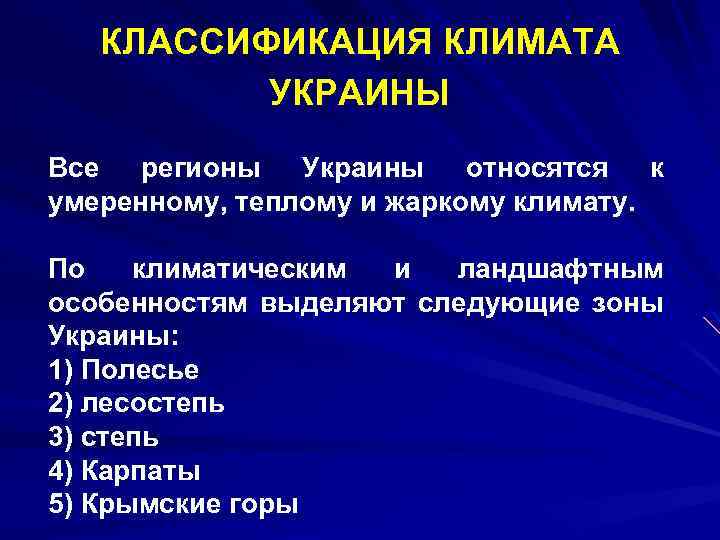 КЛАССИФИКАЦИЯ КЛИМАТА УКРАИНЫ

Все регионы Украины относятся к умеренному, теплому и жаркому климату.

По климатическим и ландшафтным особенностям выделяют следующие зоны Украины:
1) Полесье
2) лесостепь
3) степь
4) Карпаты
5) Крымские горы